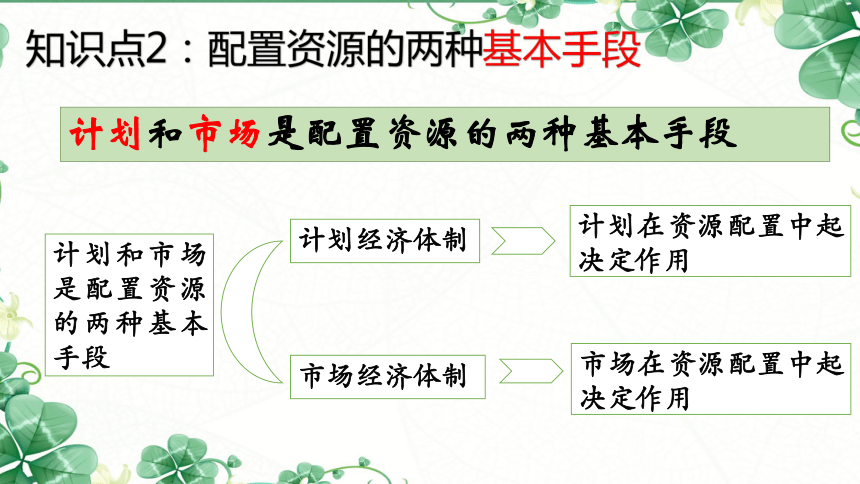 知识点2：配置资源的两种基本手段

计划和市场是配置资源的两种基本手段

计划和市场是配置资源的两种基本手段

计划经济体制

计划在资源配置中起决定作用

市场经济体制

市场在资源配置中起决定作用